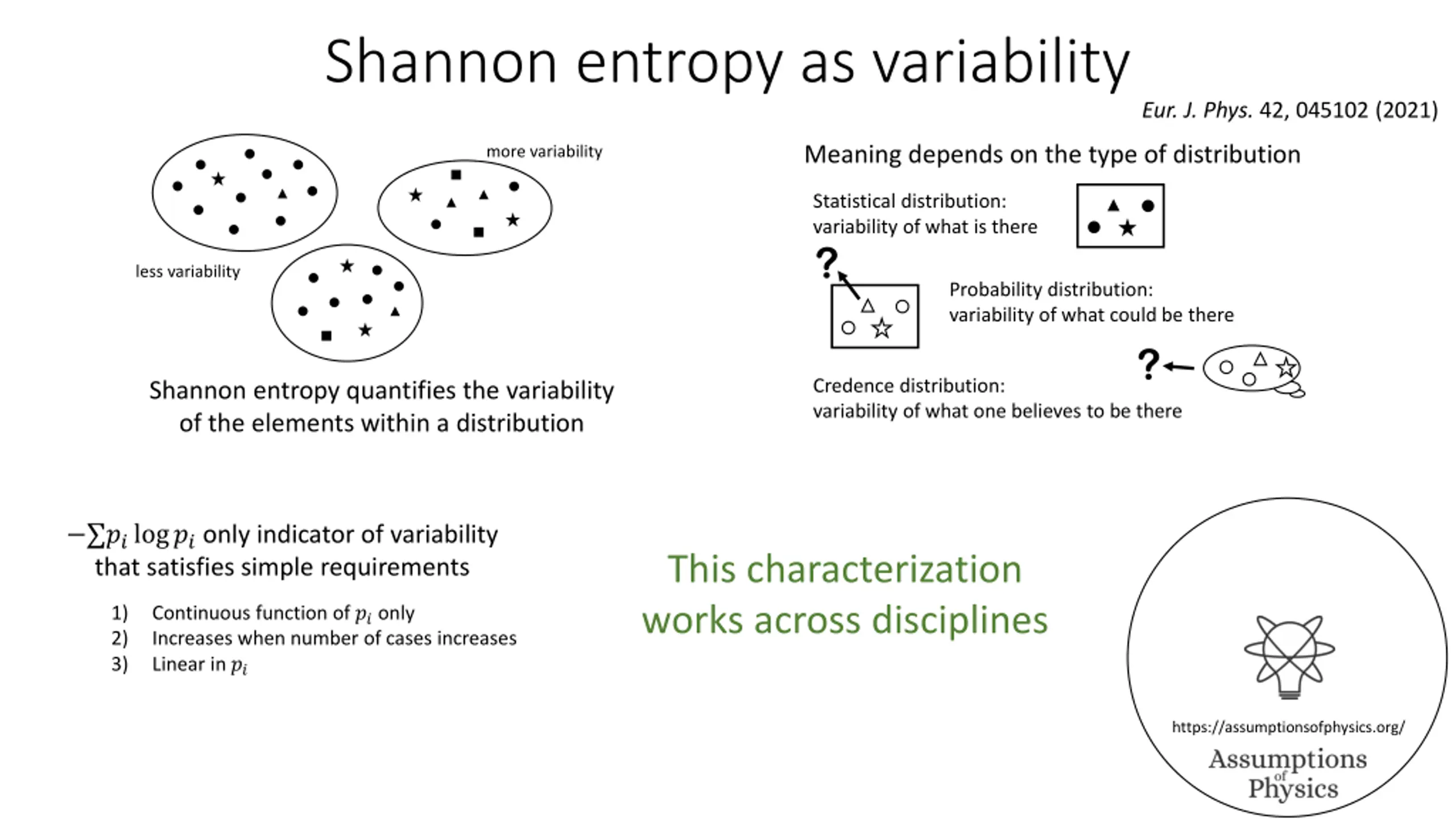 Shannon entropy as variability

Eur. J. Phys. 42, 045102 (2021)

more variability

less variability

Shannon entropy quantifies the variability of the elements within a distribution

Meaning depends on the type of distribution

Statistical distribution: variability of what is there

?

Probability distribution: variability of what could be there

?

Credence distribution: variability of what one believes to be there

$-\sum p_i \log p_i$ only indicator of variability that satisfies simple requirements

1) Continuous function of $p_i$ only
2) Increases when number of cases increases
3) Linear in $p_i$

This characterization works across disciplines

https://assumptionsofphysics.org/

Assumptions of Physics